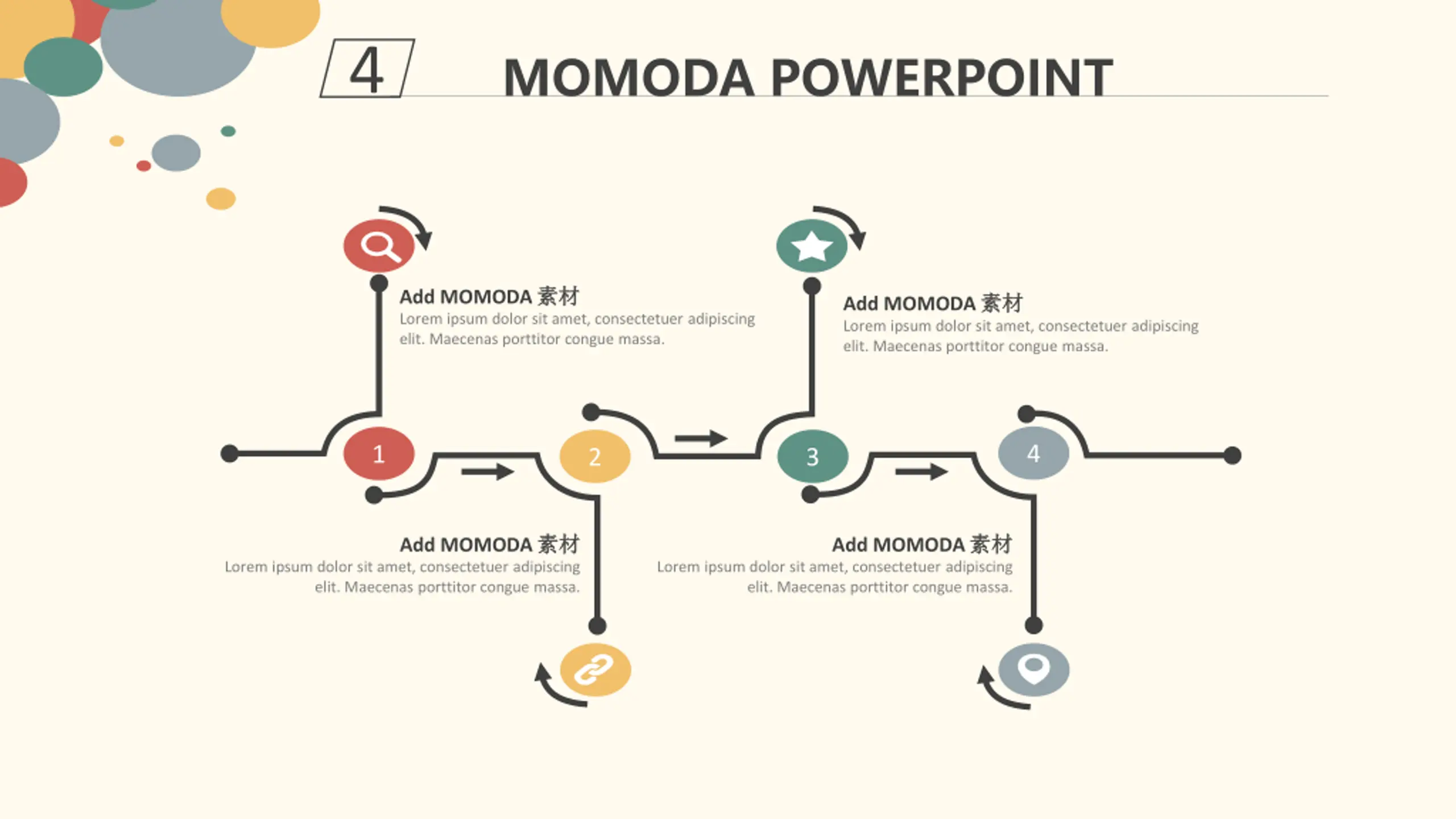 4

MOMODA POWERPOINT

Add MOMODA 素材
Lorem ipsum dolor sit amet, consectetuer adipiscing elit. Maecenas porttitor congue massa.

Add MOMODA 素材
Lorem ipsum dolor sit amet, consectetuer adipiscing elit. Maecenas porttitor congue massa.

1

2

3

4

Add MOMODA 素材
Lorem ipsum dolor sit amet, consectetuer adipiscing elit. Maecenas porttitor congue massa.

Add MOMODA 素材
Lorem ipsum dolor sit amet, consectetuer adipiscing elit. Maecenas porttitor congue massa.